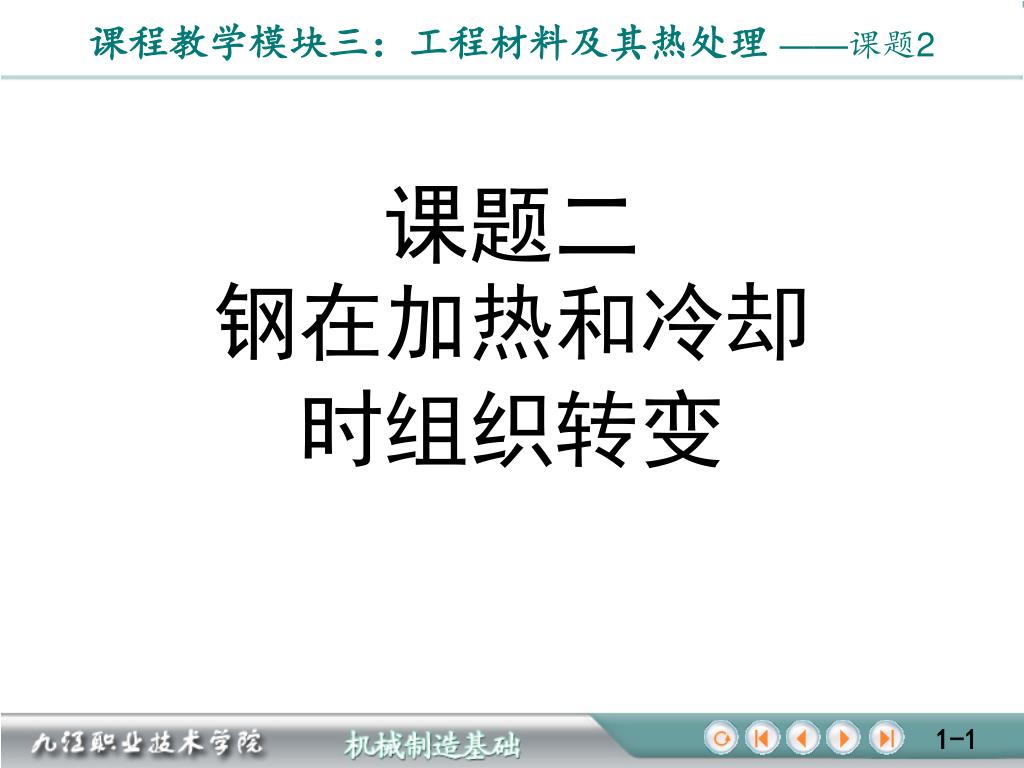 课程教学模块三：工程材料及其热处理 ——课题2

课题二
钢在加热和冷却时组织转变

九江职业技术学院 机械制造基础

1-1